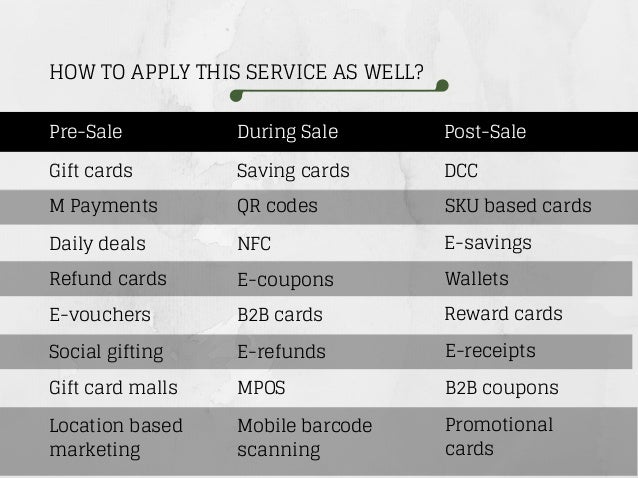 HOW TO APPLY THIS SERVICE AS WELL?

| Pre-Sale | During Sale | Post-Sale |
|---|---|---|
| Gift cards | Saving cards | DCC |
| M Payments | QR codes | SKU based cards |
| Daily deals | NFC | E-savings |
| Refund cards | E-coupons | Wallets |
| E-vouchers | B2B cards | Reward cards |
| Social gifting | E-refunds | E-receipts |
| Gift card malls | MPOS | B2B coupons |
| Location based marketing | Mobile barcode scanning | Promotional cards |